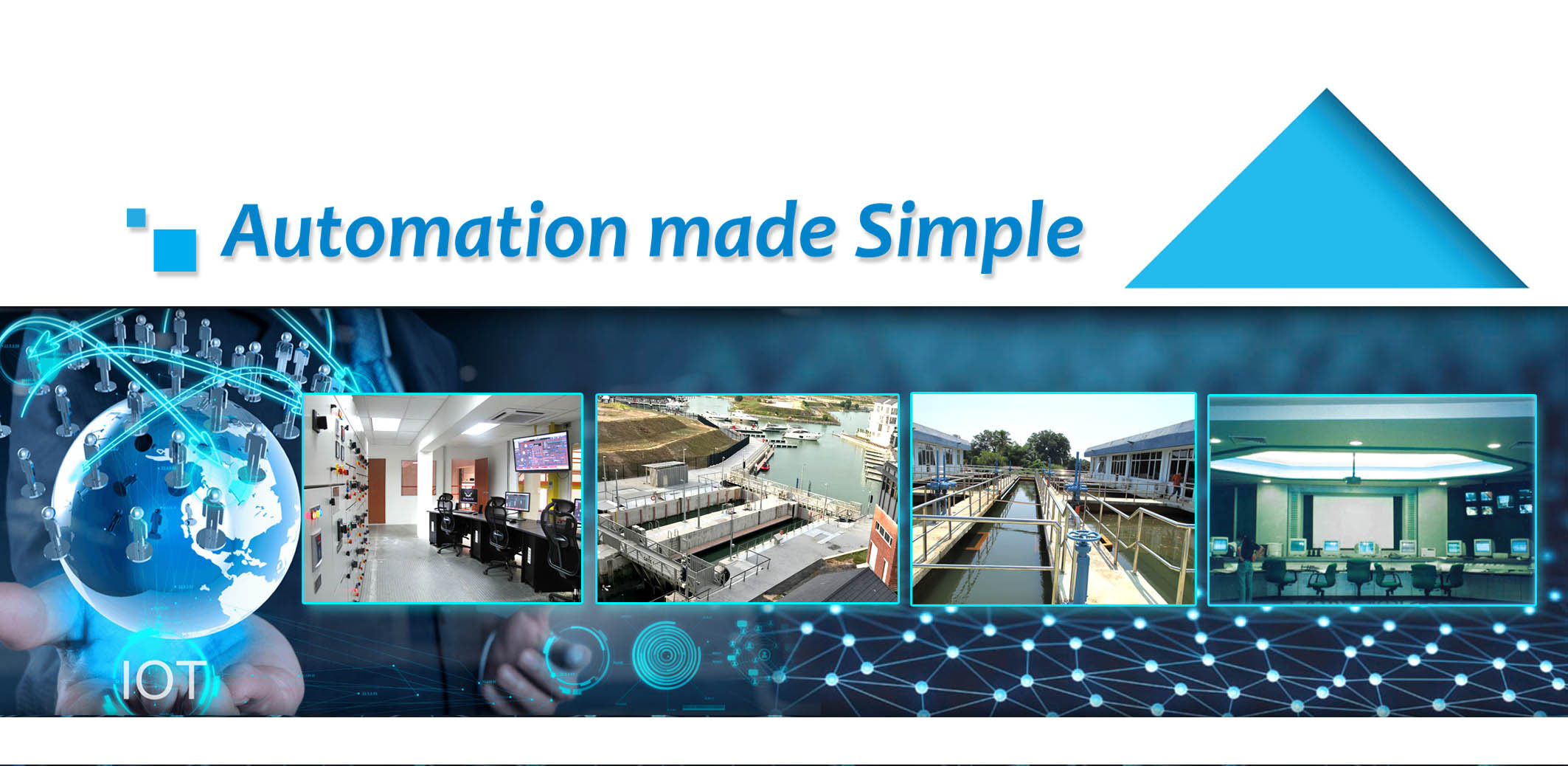 Automation made Simple

IOT